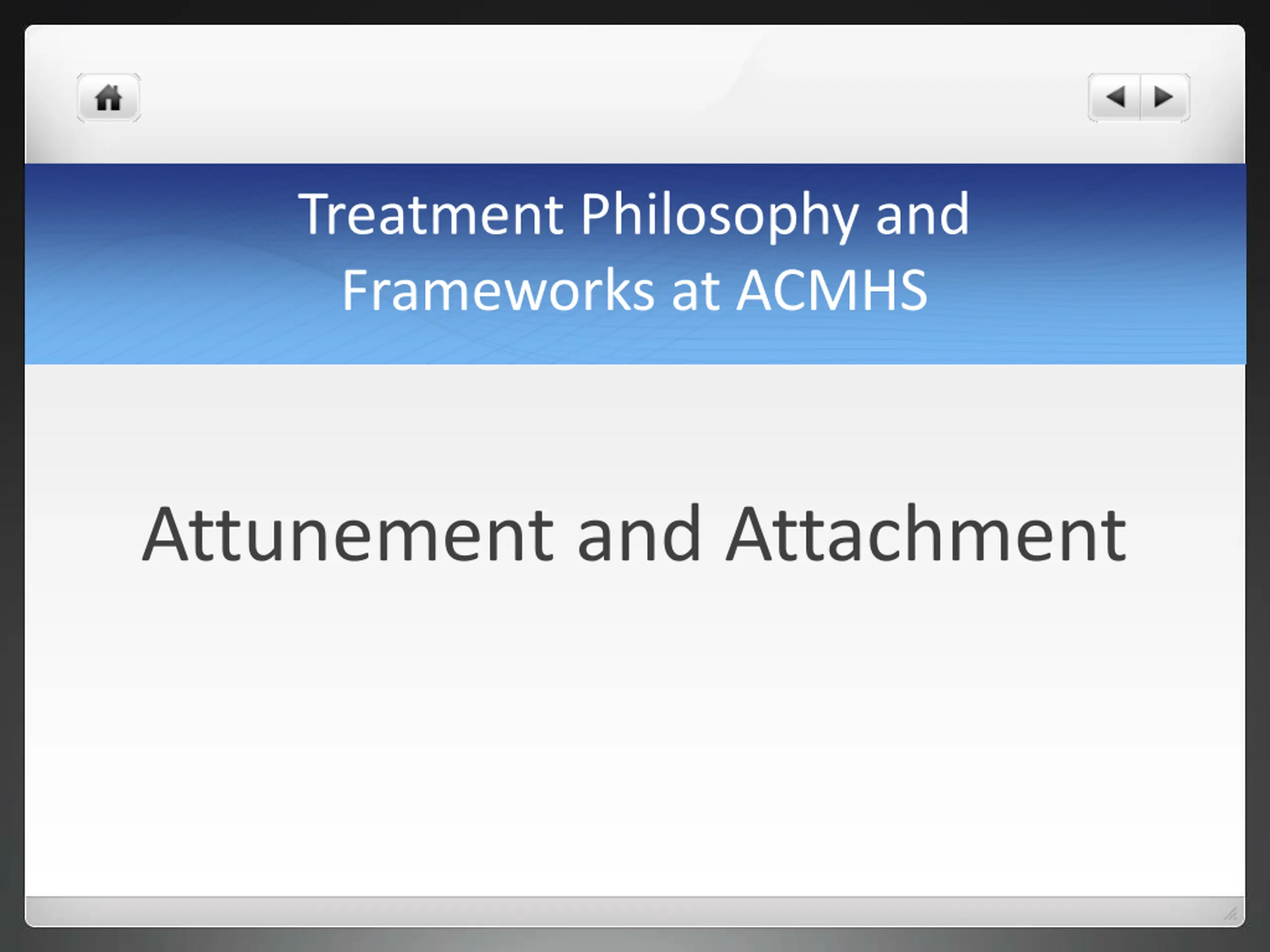 Treatment Philosophy and Frameworks at ACMHS

Attunement and Attachment